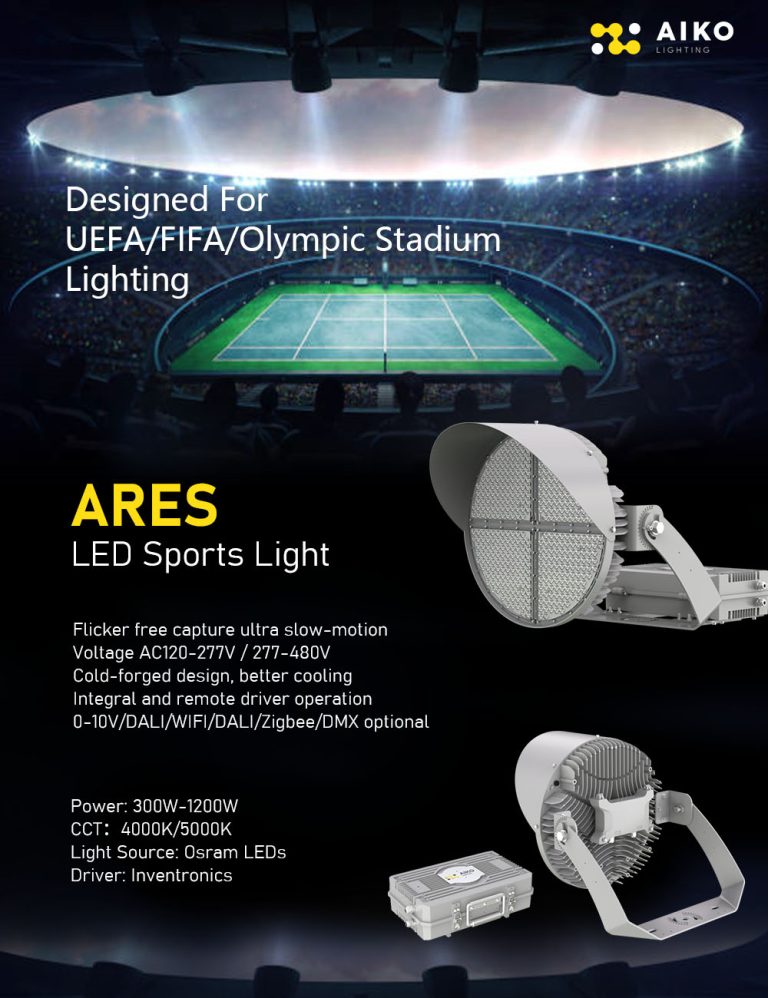 AIKO
LIGHTING

Designed For
UEFA/FIFA/Olympic Stadium
Lighting

ARES
LED Sports Light

Flicker free capture ultra slow-motion
Voltage AC120-277V / 277-480V
Cold-forged design, better cooling
Integral and remote driver operation
0-10V/DALI/WIFI/DALI/Zigbee/DMX optional

Power: 300W-1200W
CCT: 4000K/5000K
Light Source: Osram LEDs
Driver: Inventronics